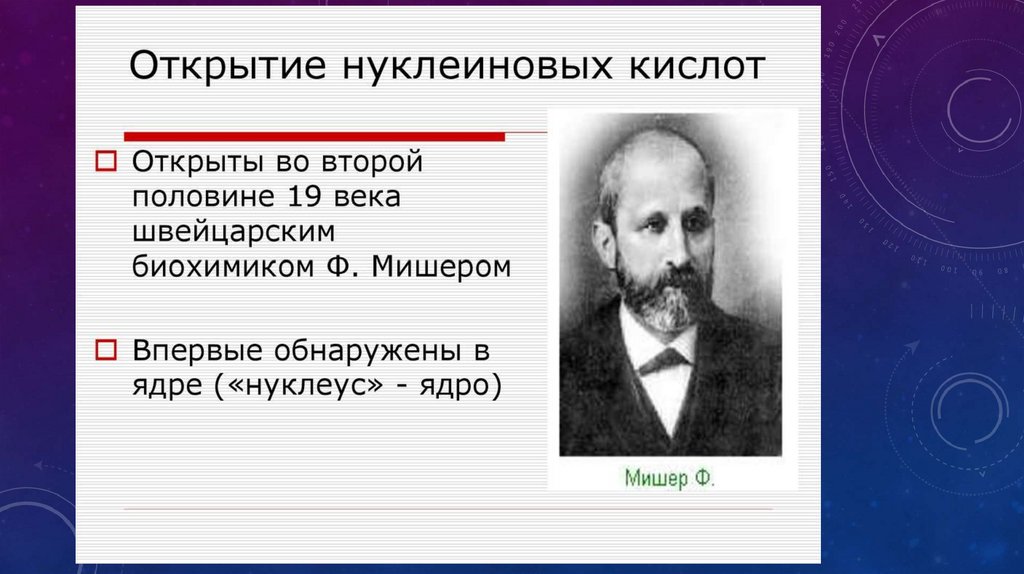 Открытие нуклеиновых кислот

Открыты во второй половине 19 века швейцарским биохимиком Ф. Мишером

Впервые обнаружены в ядре («нуклеус» - ядро)

Мишер Ф.